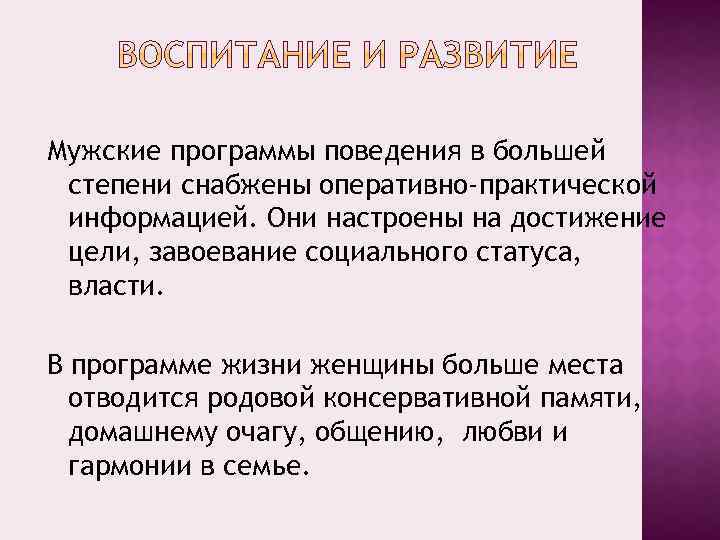 ВОСПИТАНИЕ И РАЗВИТИЕ

Мужские программы поведения в большей степени снабжены оперативно-практической информацией. Они настроены на достижение цели, завоевание социального статуса, власти.

В программе жизни женщины больше места отводится родовой консервативной памяти, домашнему очагу, общению, любви и гармонии в семье.